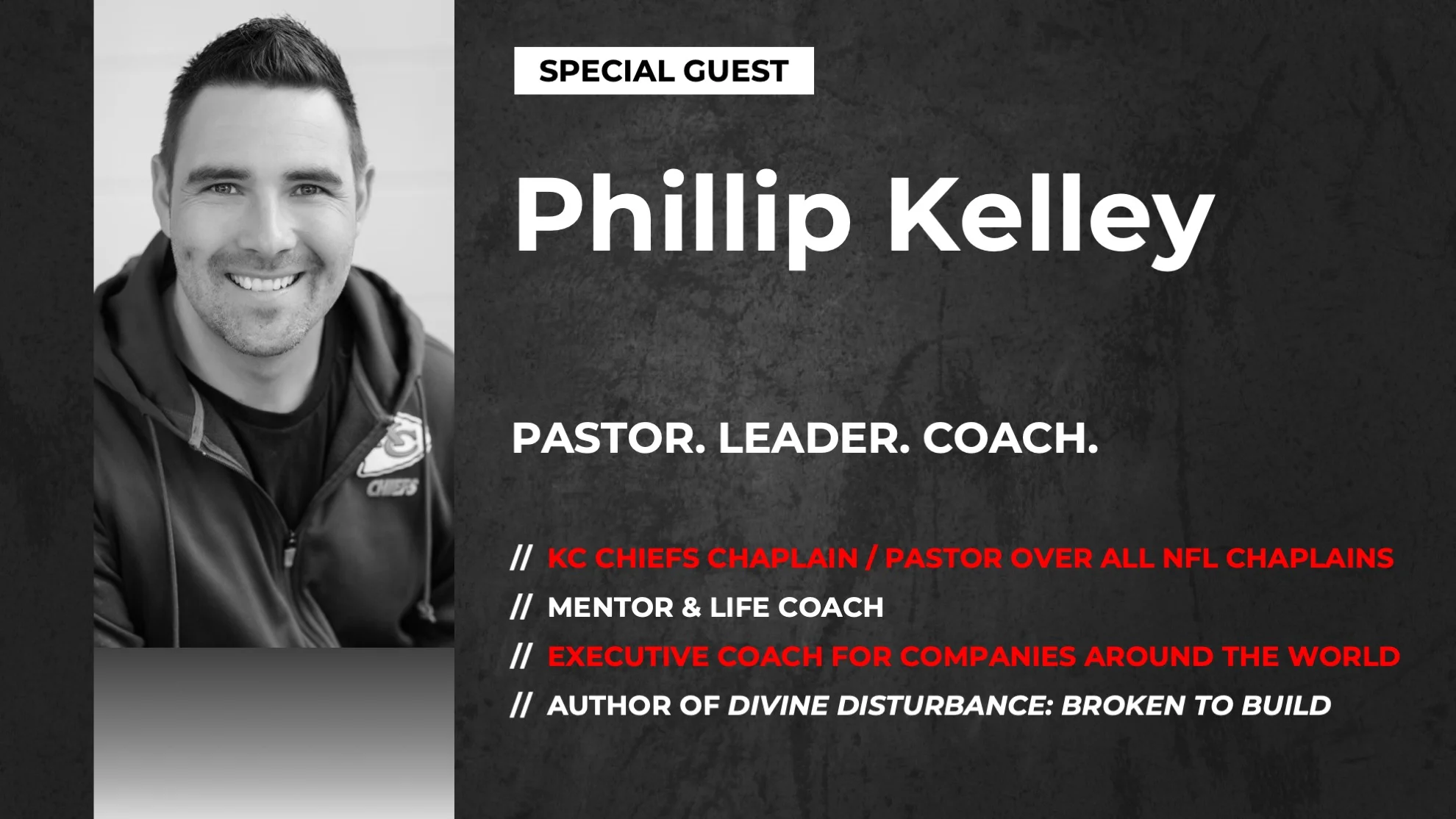 SPECIAL GUEST

Phillip Kelley

PASTOR. LEADER. COACH.

// KC CHIEFS CHAPLAIN / PASTOR OVER ALL NFL CHAPLAINS
// MENTOR & LIFE COACH
// EXECUTIVE COACH FOR COMPANIES AROUND THE WORLD
// AUTHOR OF DIVINE DISTURBANCE: BROKEN TO BUILD

CHIEFS